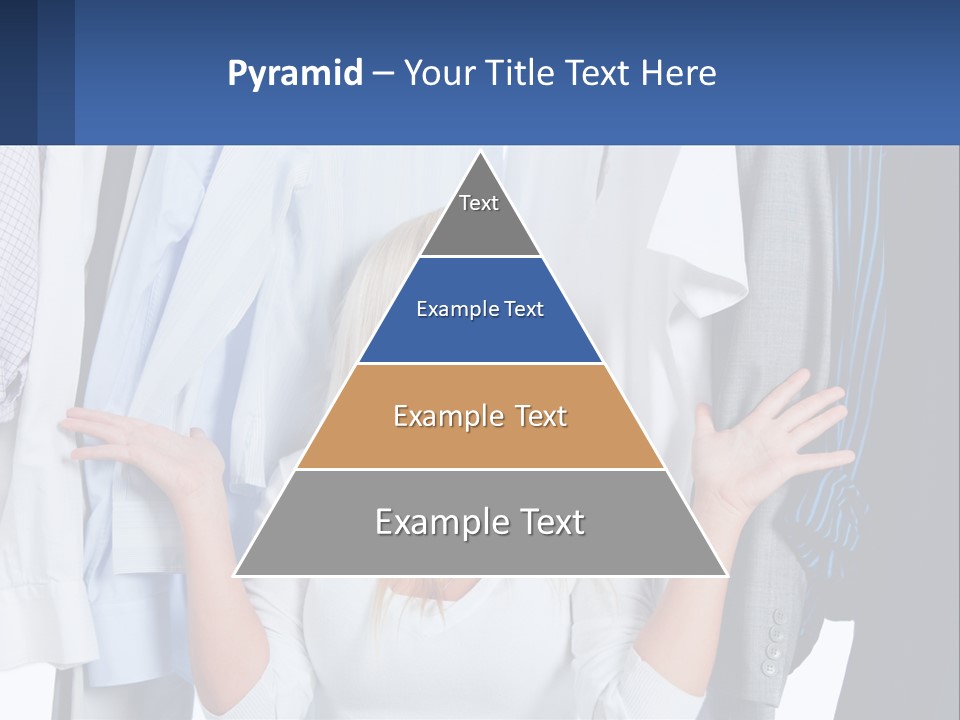 Pyramid – Your Title Text Here

Text

Example Text

Example Text

Example Text